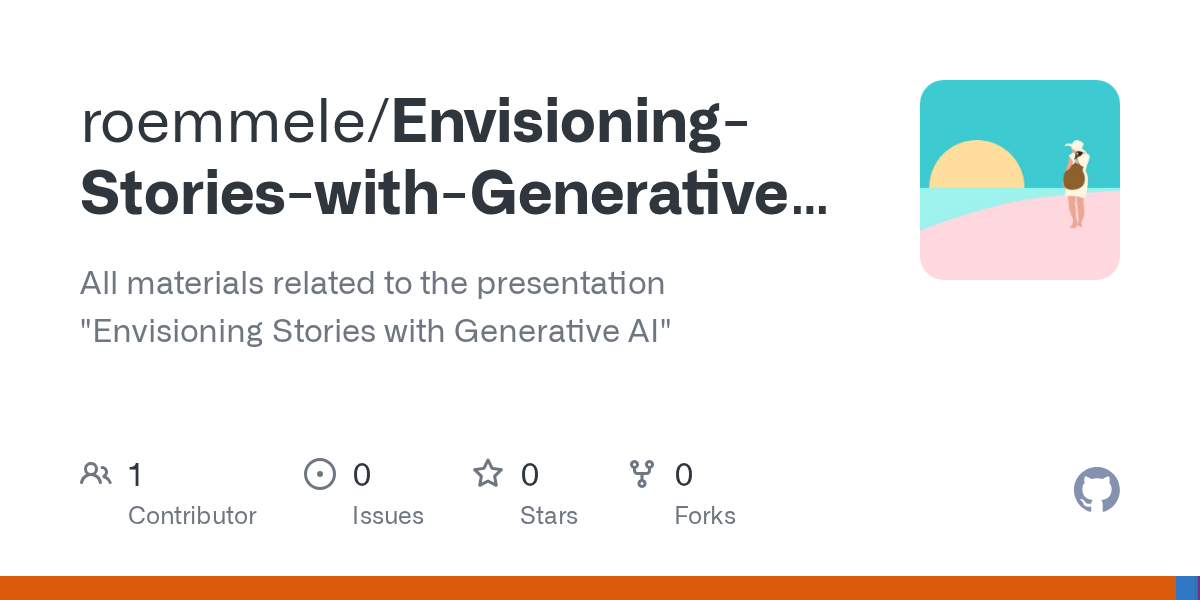 roemmele/Envisioning-Stories-with-Generative...

All materials related to the presentation "Envisioning Stories with Generative AI"

1
Contributor

0
Issues

0
Stars

0
Forks